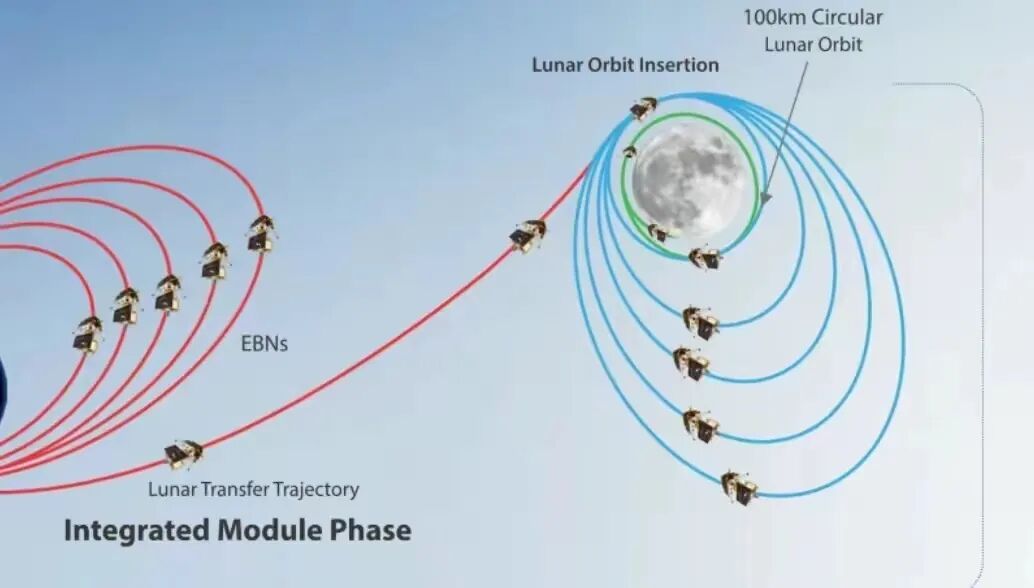 100km Circular Lunar Orbit

Lunar Orbit Insertion

EBNs

Lunar Transfer Trajectory

Integrated Module Phase